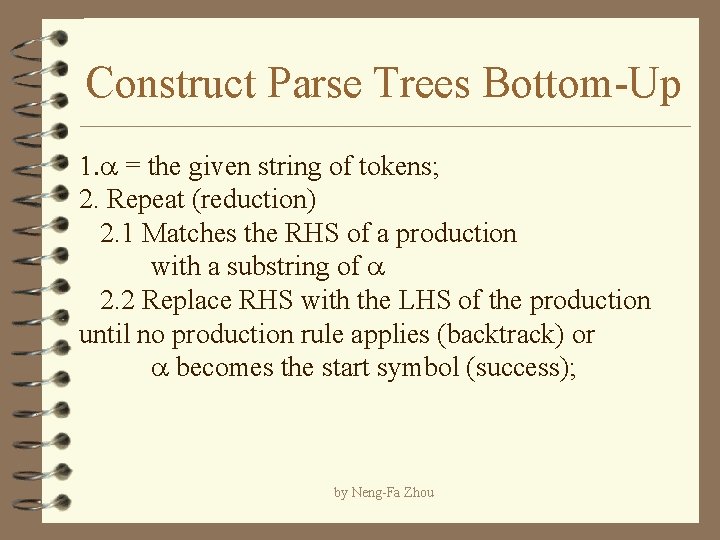 Construct Parse Trees Bottom-Up

1.$\alpha$ = the given string of tokens;
2. Repeat (reduction)
2.1 Matches the RHS of a production with a substring of $\alpha$
2.2 Replace RHS with the LHS of the production
until no production rule applies (backtrack) or
$\alpha$ becomes the start symbol (success);

by Neng-Fa Zhou